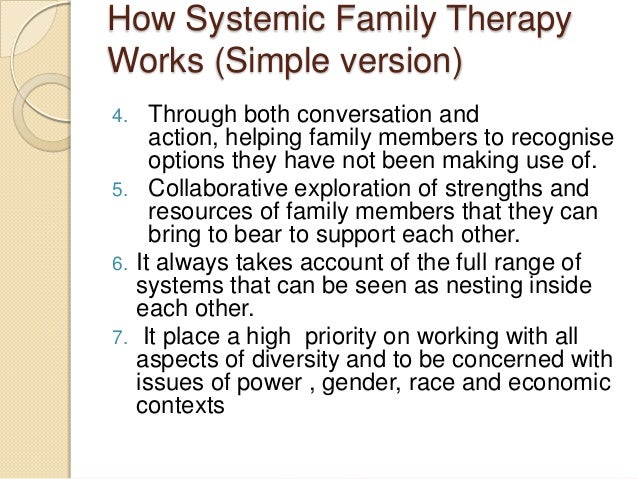 How Systemic Family Therapy Works (Simple version)

4. Through both conversation and action, helping family members to recognise options they have not been making use of.

5. Collaborative exploration of strengths and resources of family members that they can bring to bear to support each other.

6. It always takes account of the full range of systems that can be seen as nesting inside each other.

7. It place a high priority on working with all aspects of diversity and to be concerned with issues of power , gender, race and economic contexts